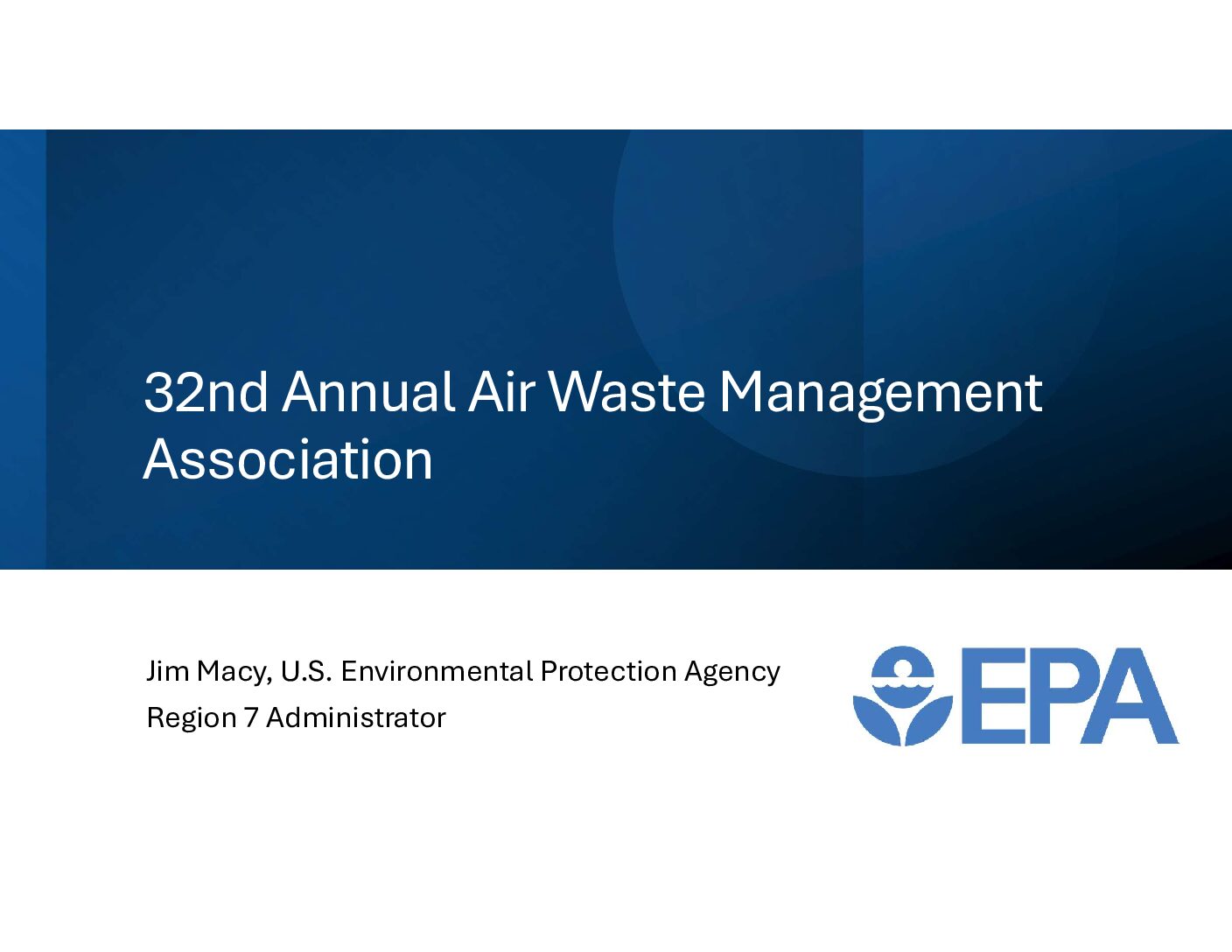 32nd Annual Air Waste Management Association

Jim Macy, U.S. Environmental Protection Agency
Region 7 Administrator

EPA